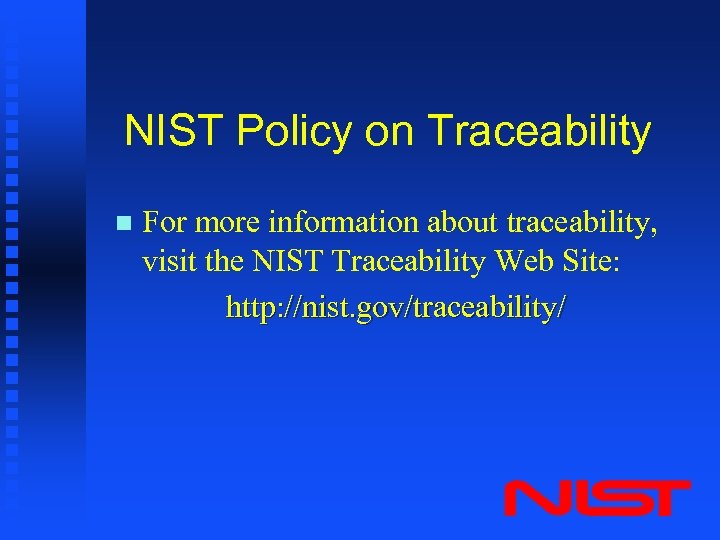 NIST Policy on Traceability

For more information about traceability, visit the NIST Traceability Web Site:

http://nist.gov/traceability/

NIST